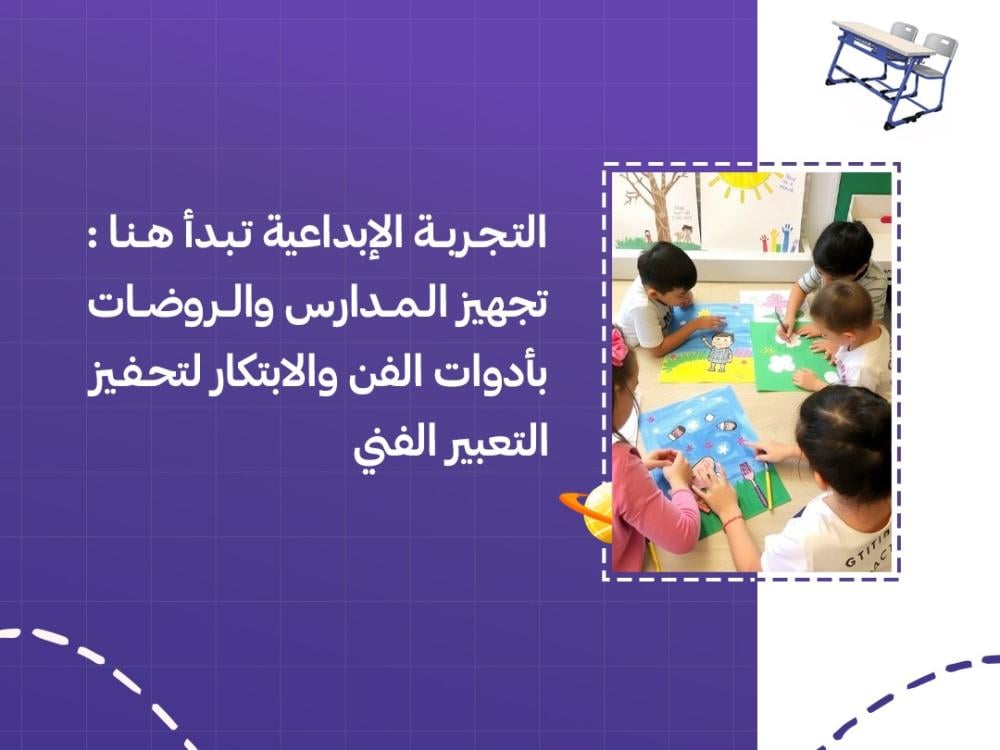 التجربة الإبداعية تبدأ هنا : تجهيز المدارس والروضات بأدوات الفن والابتكار لتحفيز التعبير الفني